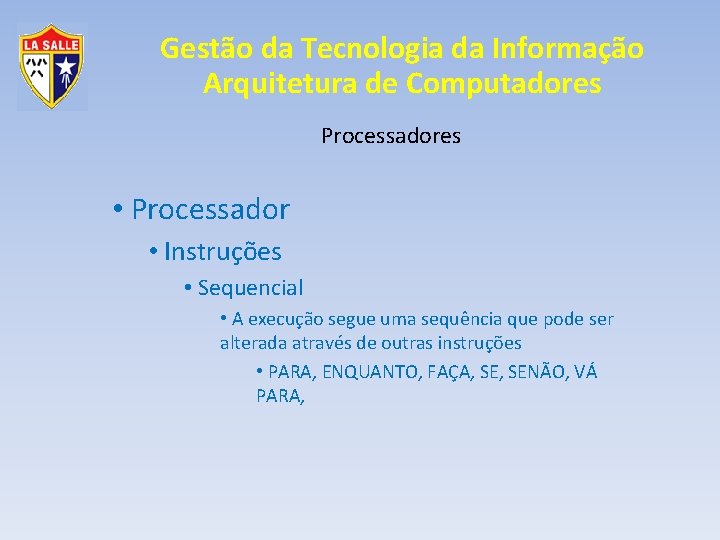 LA SALLE

Gestão da Tecnologia da Informação
Arquitetura de Computadores

Processadores

• Processador
• Instruções
• Sequencial
• A execução segue uma sequência que pode ser alterada através de outras instruções
• PARA, ENQUANTO, FAÇA, SE, SENÃO, VÁ PARA,